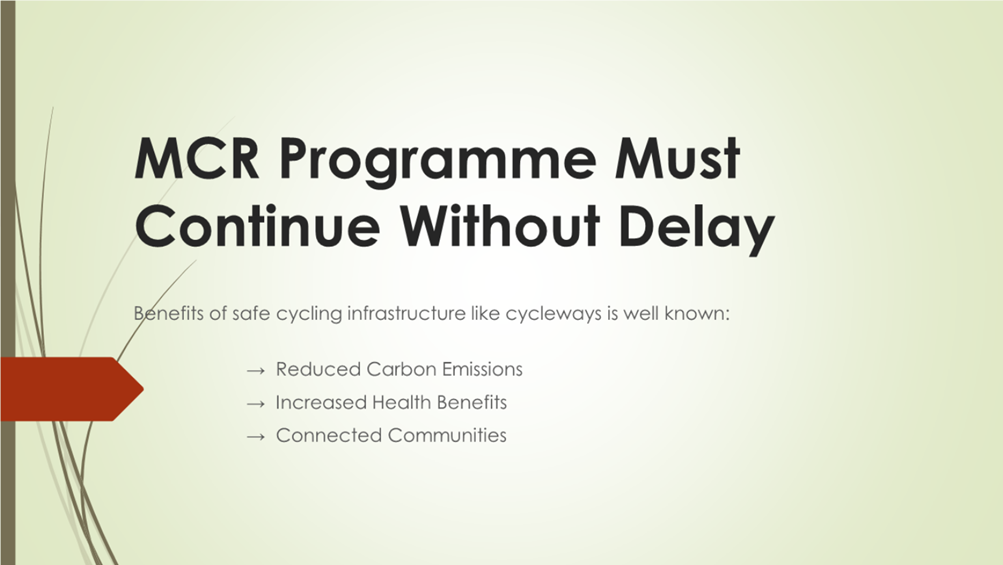 MCR Programme Must Continue Without Delay

Benefits of safe cycling infrastructure like cycleways is well known:

→ Reduced Carbon Emissions
→ Increased Health Benefits
→ Connected Communities